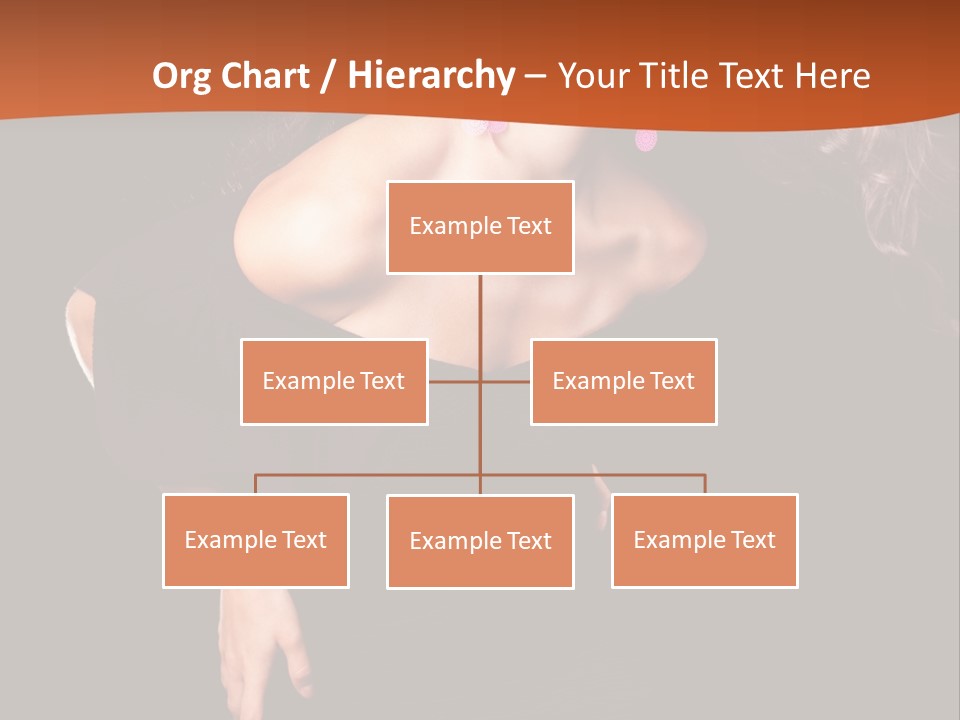 Org Chart / Hierarchy – Your Title Text Here

Example Text

Example Text

Example Text

Example Text

Example Text

Example Text